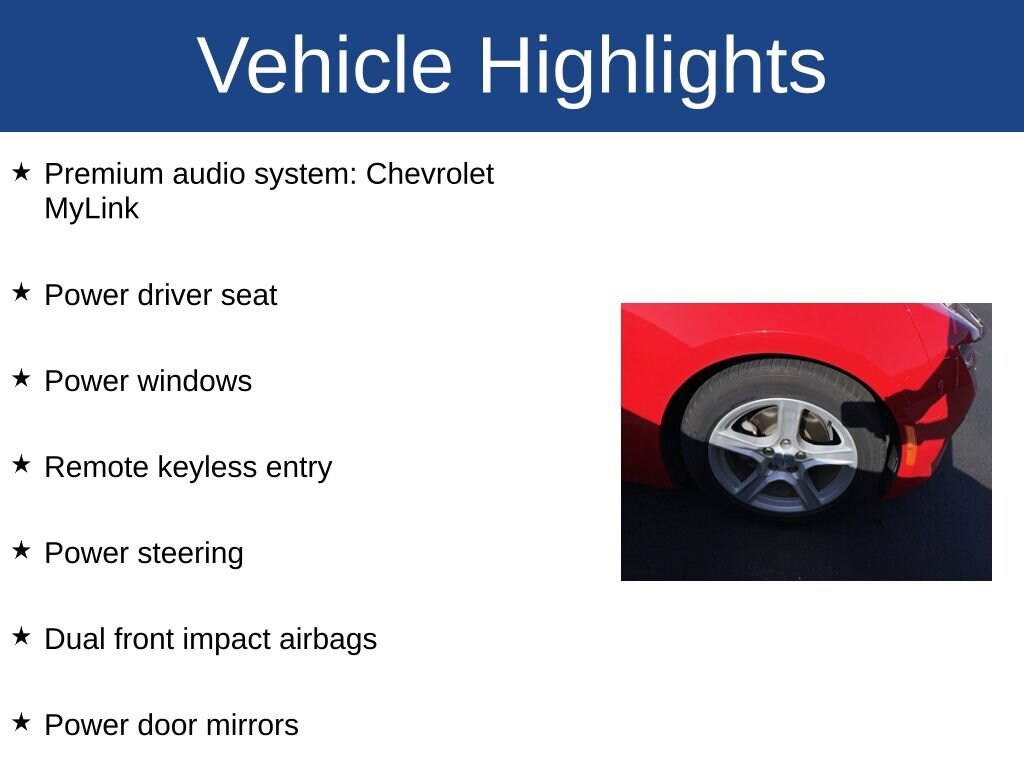 Vehicle Highlights

★ Premium audio system: Chevrolet MyLink

★ Power driver seat

★ Power windows

★ Remote keyless entry

★ Power steering

★ Dual front impact airbags

★ Power door mirrors